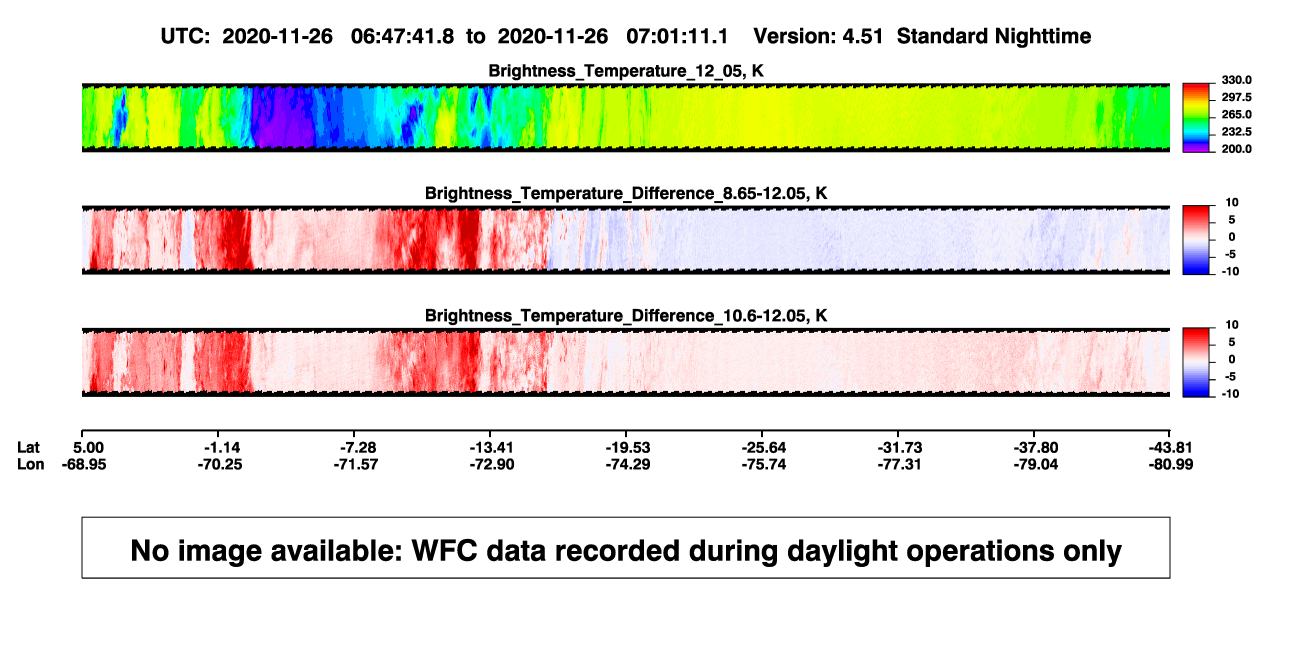 UTC: 2020-11-26 06:47:41.8 to 2020-11-26 07:01:11.1 Version: 4.51 Standard Nighttime

Brightness_Temperature_12_05, K

330.0
297.5
265.0
232.5
200.0

Brightness_Temperature_Difference_8.65-12.05, K

10
5
0
-5
-10

Brightness_Temperature_Difference_10.6-12.05, K

10
5
0
-5
-10

| Lat | 5.00 | -1.14 | -7.28 | -13.41 | -19.53 | -25.64 | -31.73 | -37.80 | -43.81 |
|---|---|---|---|---|---|---|---|---|---|
| Lon | -68.95 | -70.25 | -71.57 | -72.90 | -74.29 | -75.74 | -77.31 | -79.04 | -80.99 |

No image available: WFC data recorded during daylight operations only